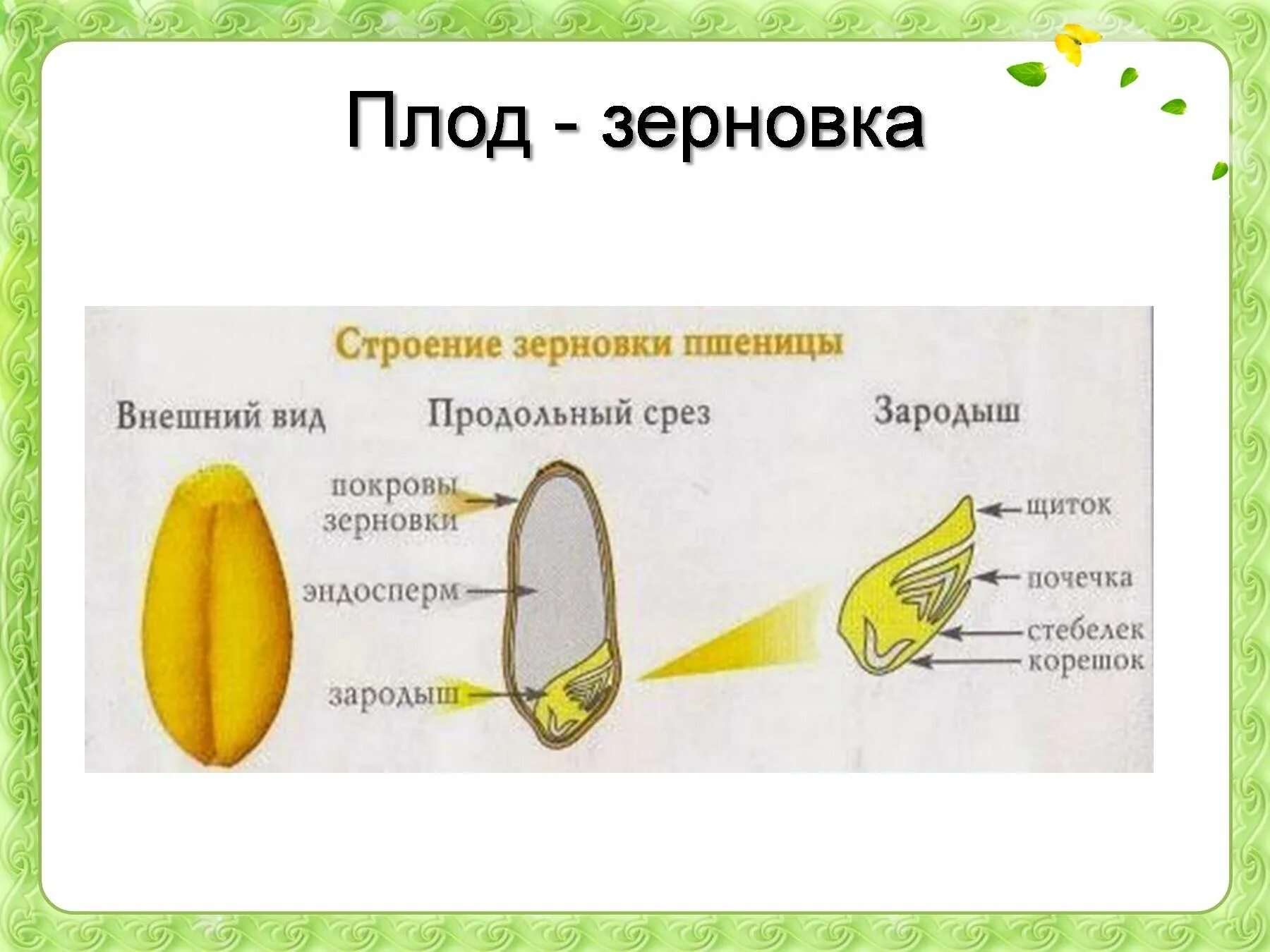 Плод - зерновка

Строение зерновки пшеницы

Внешний вид

Продольный срез

покровы зерновки

эндосперм

зародыш

Зародыш

щиток

почечка

стебелек

корешок